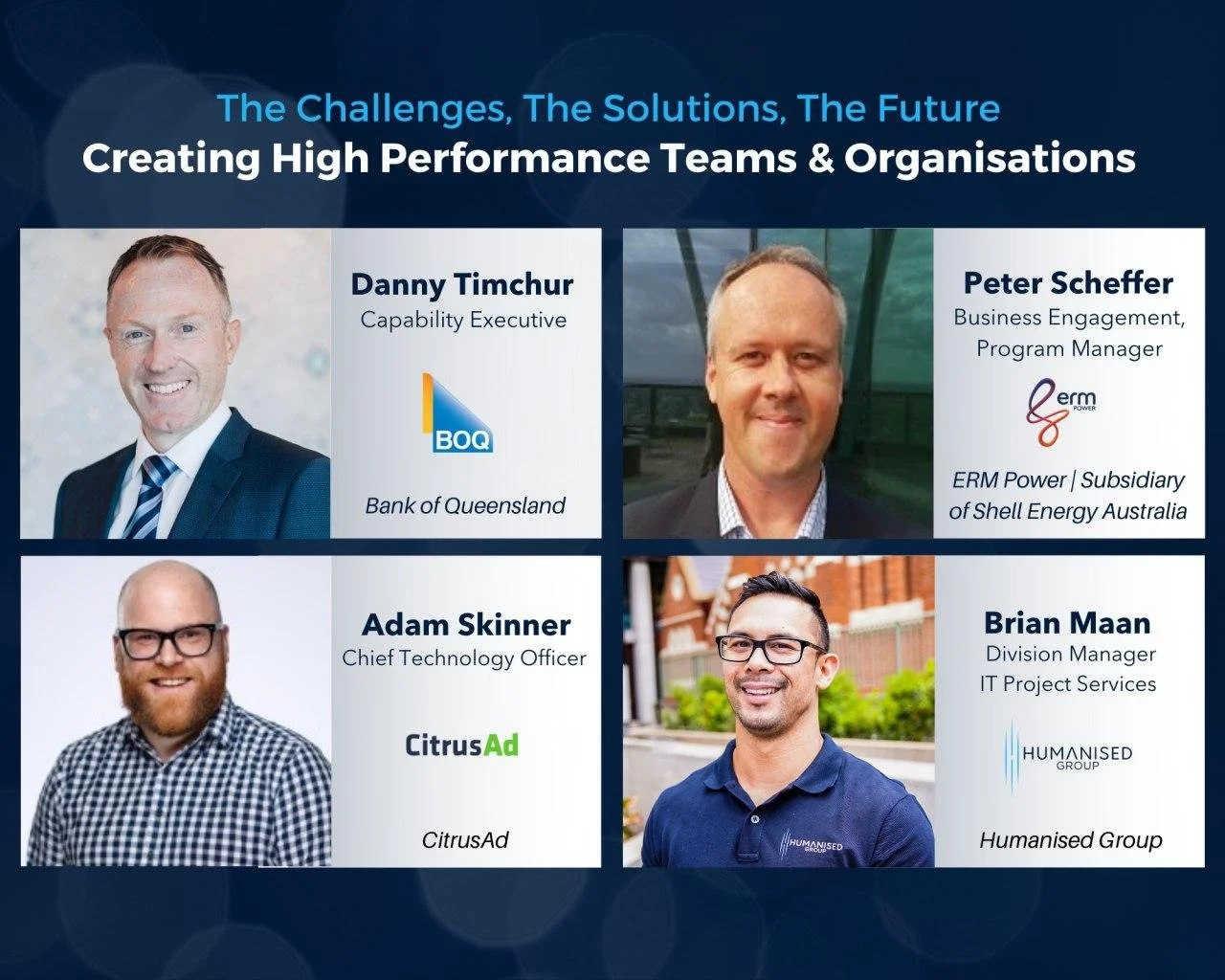 The Challenges, The Solutions, The Future
Creating High Performance Teams & Organisations

Danny Timchur
Capability Executive

BOQ

Bank of Queensland

Peter Scheffer
Business Engagement, Program Manager

erm POWER

ERM Power | Subsidiary of Shell Energy Australia

Adam Skinner
Chief Technology Officer

CitrusAd

CitrusAd

Brian Maan
Division Manager
IT Project Services

HUMANISED GROUP

Humanised Group

HUMANISED GROUP